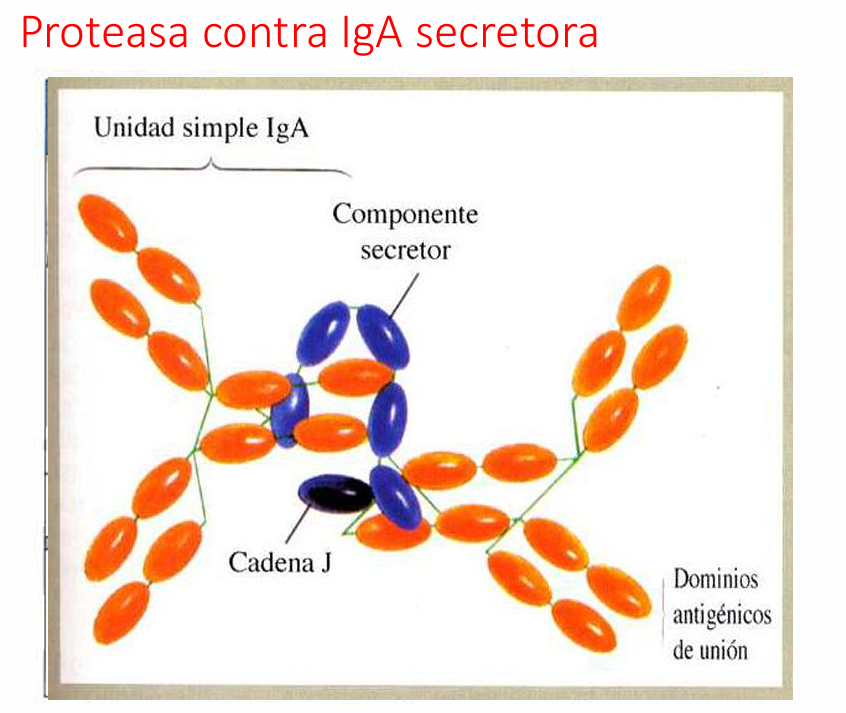 Proteasa contra IgA secretora

Unidad simple IgA

Componente secretor

Cadena J

Dominios antigénicos de unión